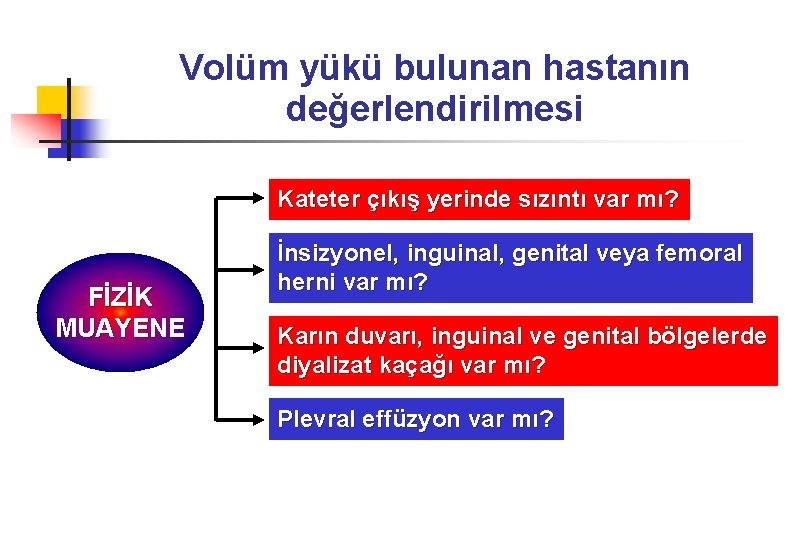 Volüm yükü bulunan hastanın değerlendirilmesi

FİZİK MUAYENE

Kateter çıkış yerinde sızıntı var mı?

İnsizyonel, inguinal, genital veya femoral herni var mı?

Karın duvarı, inguinal ve genital bölgelerde diyalizat kaçağı var mı?

Plevral effüzyon var mı?